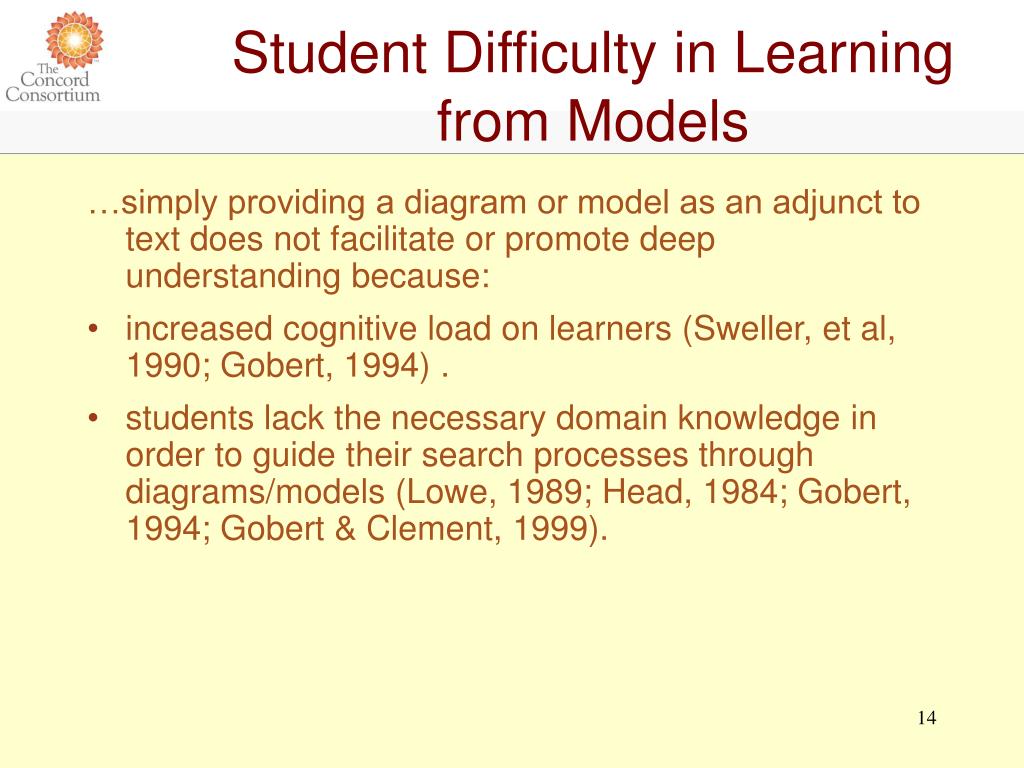 The Concord Consortium

Student Difficulty in Learning from Models

…simply providing a diagram or model as an adjunct to text does not facilitate or promote deep understanding because:

• increased cognitive load on learners (Sweller, et al, 1990; Gobert, 1994) .

• students lack the necessary domain knowledge in order to guide their search processes through diagrams/models (Lowe, 1989; Head, 1984; Gobert, 1994; Gobert & Clement, 1999).

14